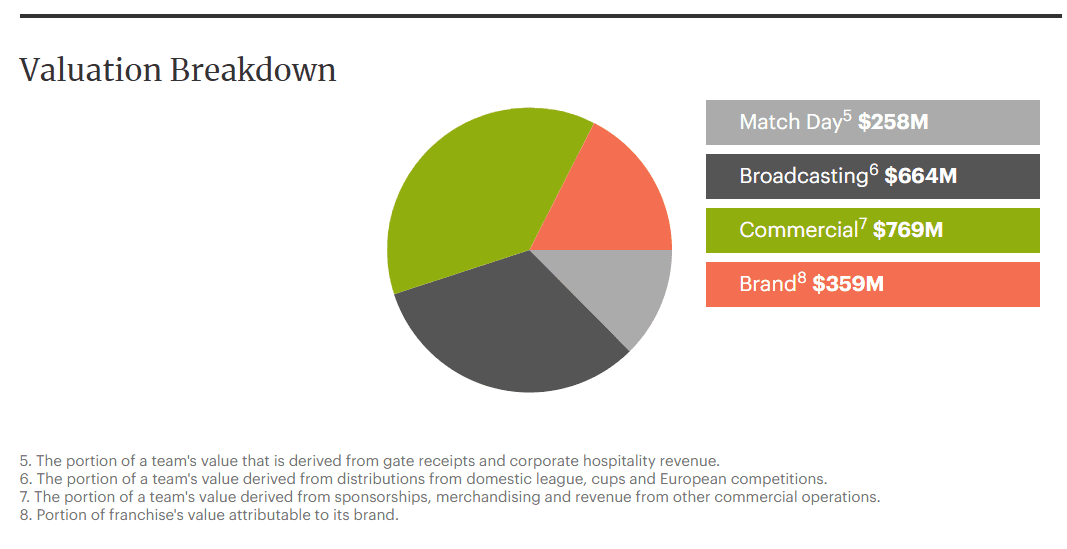 Valuation Breakdown

Match Day$^5$ **$258M**

Broadcasting$^6$ **$664M**

Commercial$^7$ **$769M**

Brand$^8$ **$359M**

5. The portion of a team's value that is derived from gate receipts and corporate hospitality revenue.
6. The portion of a team's value derived from distributions from domestic league, cups and European competitions.
7. The portion of a team's value derived from sponsorships, merchandising and revenue from other commercial operations.
8. Portion of franchise's value attributable to its brand.